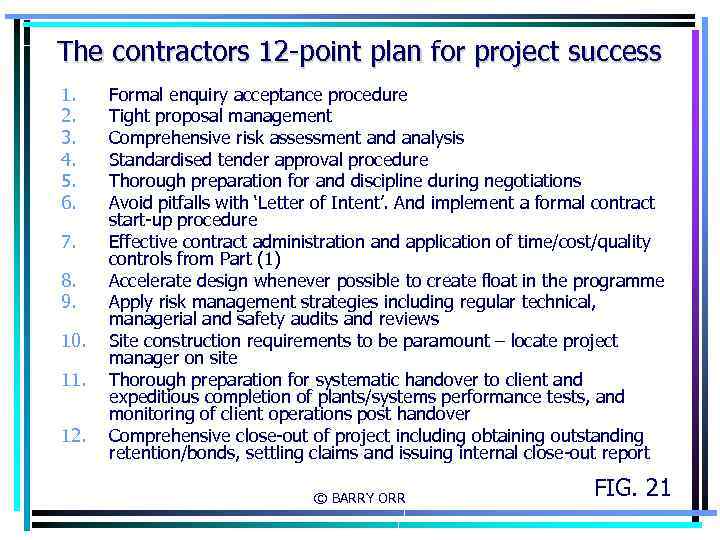 The contractors 12-point plan for project success

1. Formal enquiry acceptance procedure
2. Tight proposal management
3. Comprehensive risk assessment and analysis
4. Standardised tender approval procedure
5. Thorough preparation for and discipline during negotiations
6. Avoid pitfalls with 'Letter of Intent'. And implement a formal contract start-up procedure
7. Effective contract administration and application of time/cost/quality controls from Part (1)
8. Accelerate design whenever possible to create float in the programme
9. Apply risk management strategies including regular technical, managerial and safety audits and reviews
10. Site construction requirements to be paramount – locate project manager on site
11. Thorough preparation for systematic handover to client and expeditious completion of plants/systems performance tests, and monitoring of client operations post handover
12. Comprehensive close-out of project including obtaining outstanding retention/bonds, settling claims and issuing internal close-out report

© BARRY ORR

FIG. 21